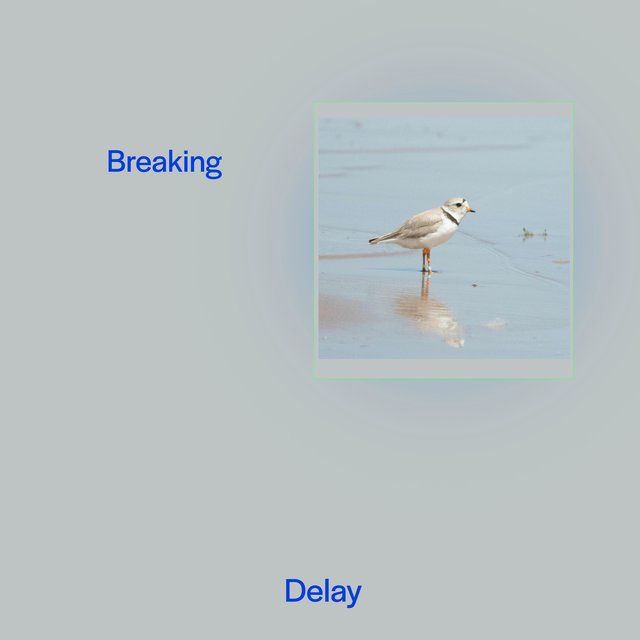 Breaking

Delay